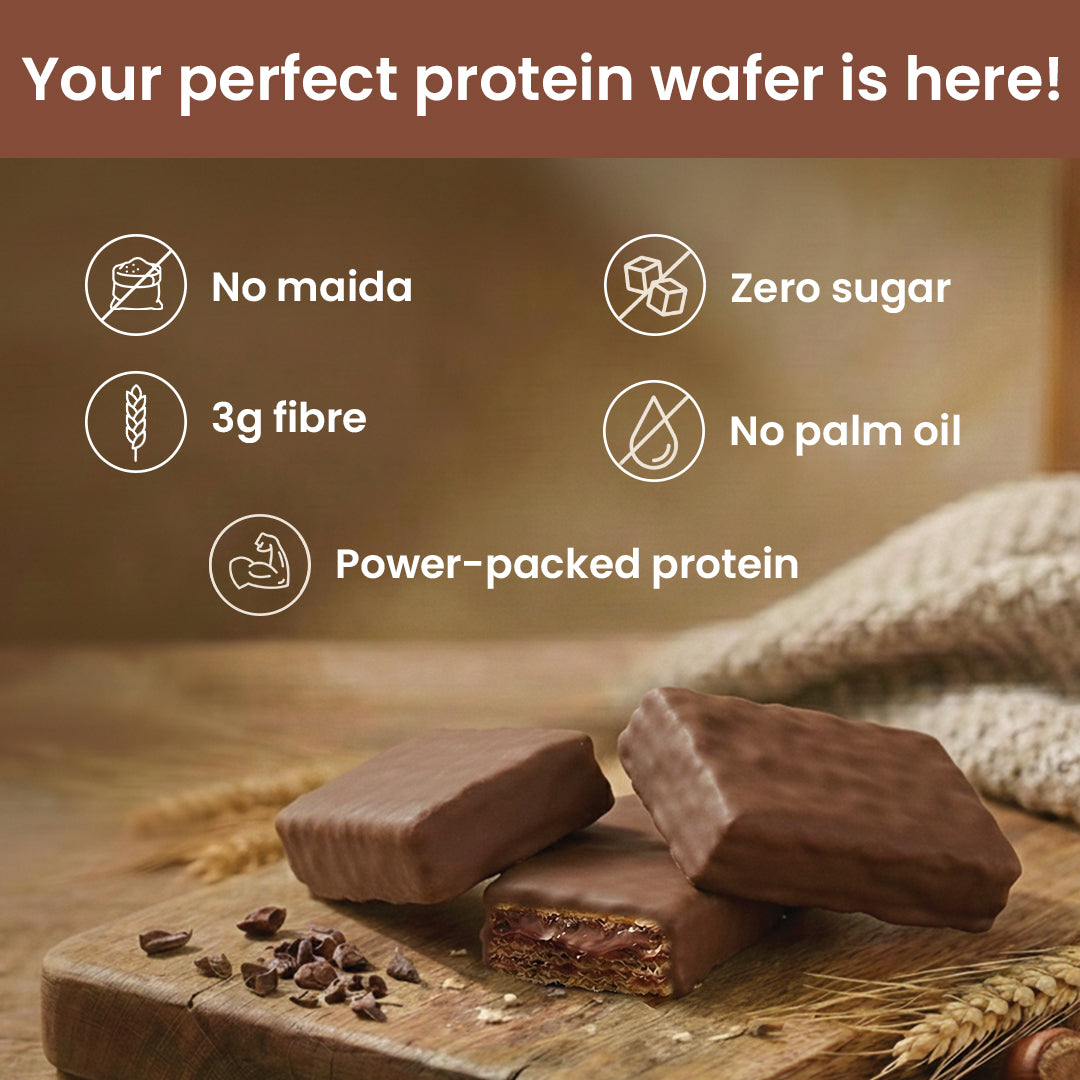 Your perfect protein wafer is here!

No maida

Zero sugar

3g fibre

No palm oil

Power-packed protein